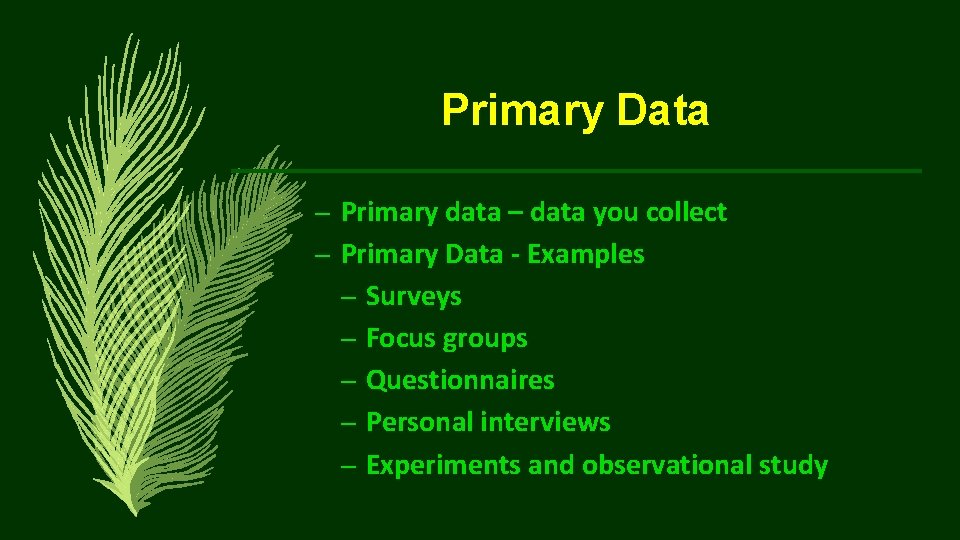 Primary Data

– Primary data – data you collect
– Primary Data - Examples
– Surveys
– Focus groups
– Questionnaires
– Personal interviews
– Experiments and observational study